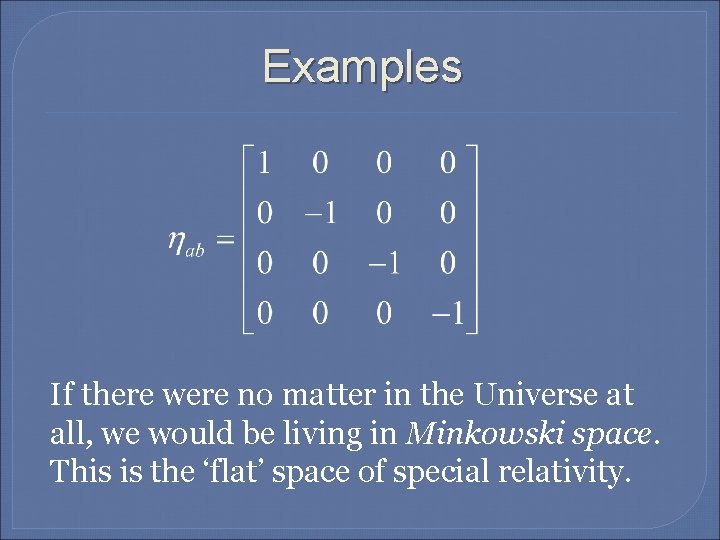 Examples

$\eta_{ab} = \begin{bmatrix} 1 & 0 & 0 & 0 \\ 0 & -1 & 0 & 0 \\ 0 & 0 & -1 & 0 \\ 0 & 0 & 0 & -1 \end{bmatrix}$

If there were no matter in the Universe at all, we would be living in Minkowski space. This is the ‘flat’ space of special relativity.